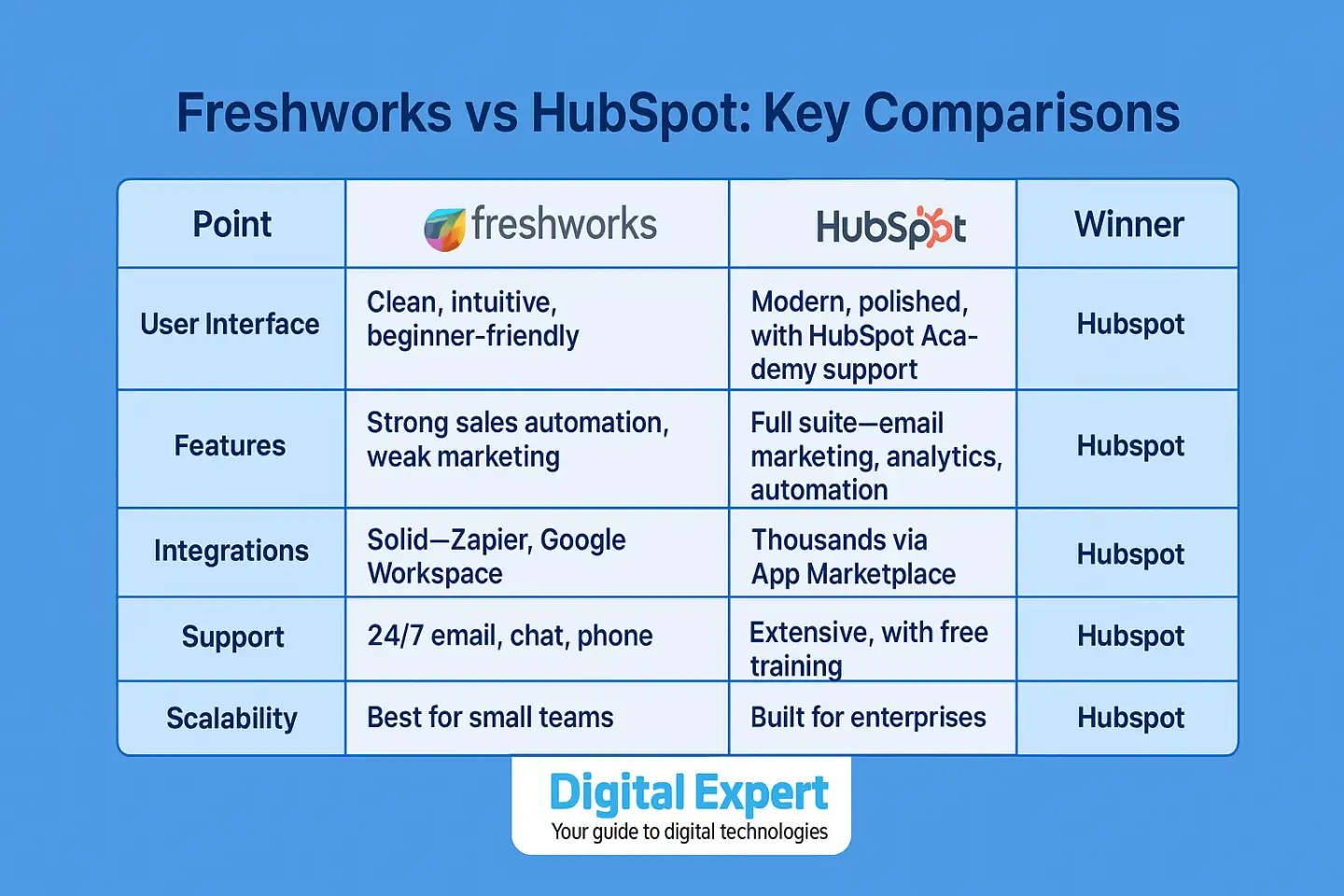 Freshworks vs HubSpot: Key Comparisons

| Point | freshworks | HubSpot | Winner |
|---|---|---|---|
| User Interface | Clean, intuitive, beginner-friendly | Modern, polished, with HubSpot Academy support | Hubspot |
| Features | Strong sales automation, weak marketing | Full suite—email marketing, analytics, automation | Hubspot |
| Integrations | Solid—Zapier, Google Workspace | Thousands via App Marketplace | Hubspot |
| Support | 24/7 email, chat, phone | Extensive, with free training | Hubspot |
| Scalability | Best for small teams | Built for enterprises | Hubspot |

Digital Expert
Your guide to digital technologies